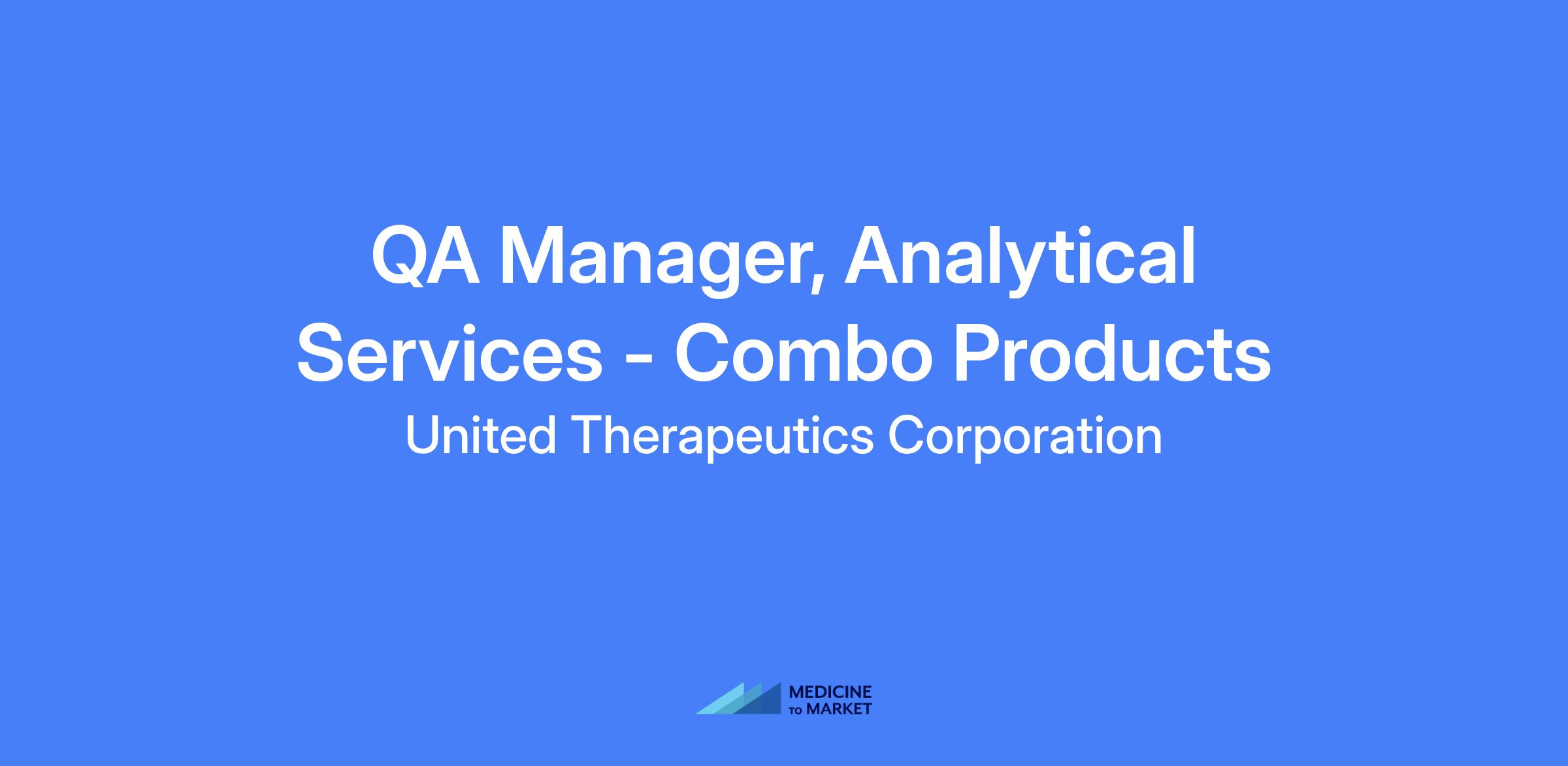 QA Manager, Analytical Services - Combo Products

United Therapeutics Corporation

MEDICINE
TO MARKET